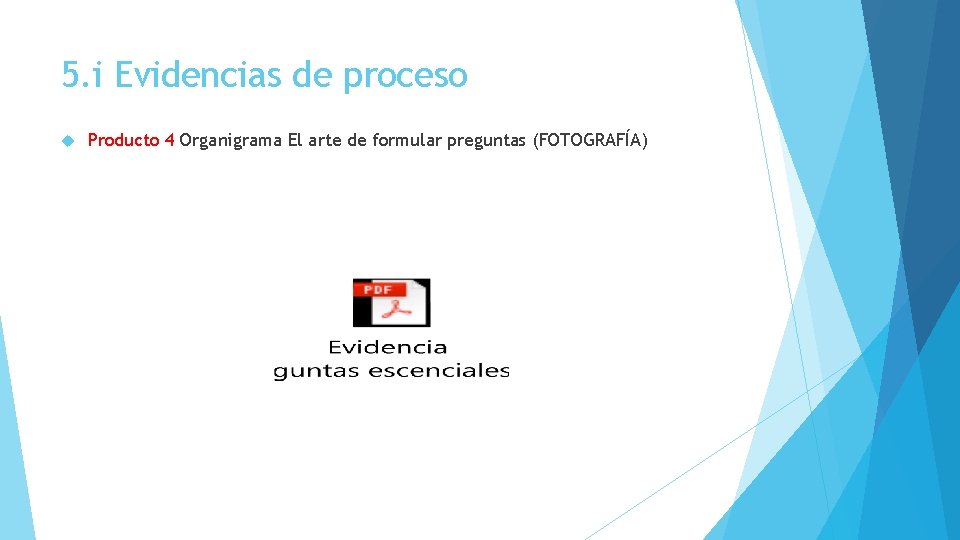 5.i Evidencias de proceso

Producto 4 Organigrama El arte de formular preguntas (FOTOGRAFÍA)

PDF

Evidencia
guntas escenciales